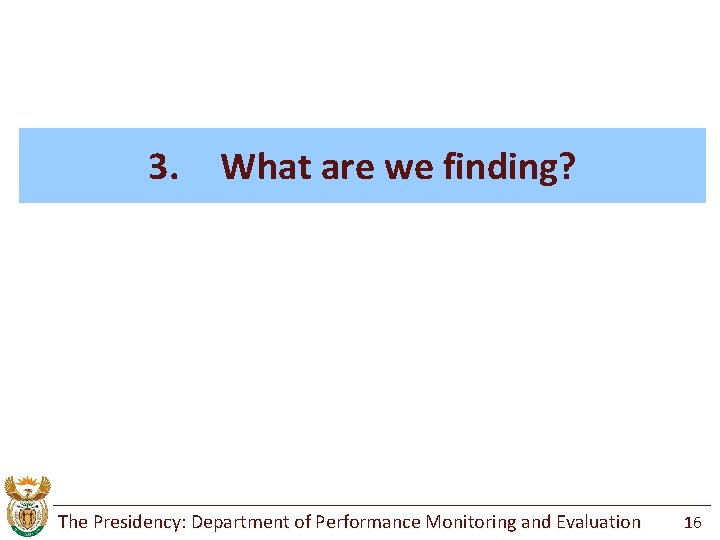 3. What are we finding?

The Presidency: Department of Performance Monitoring and Evaluation 16